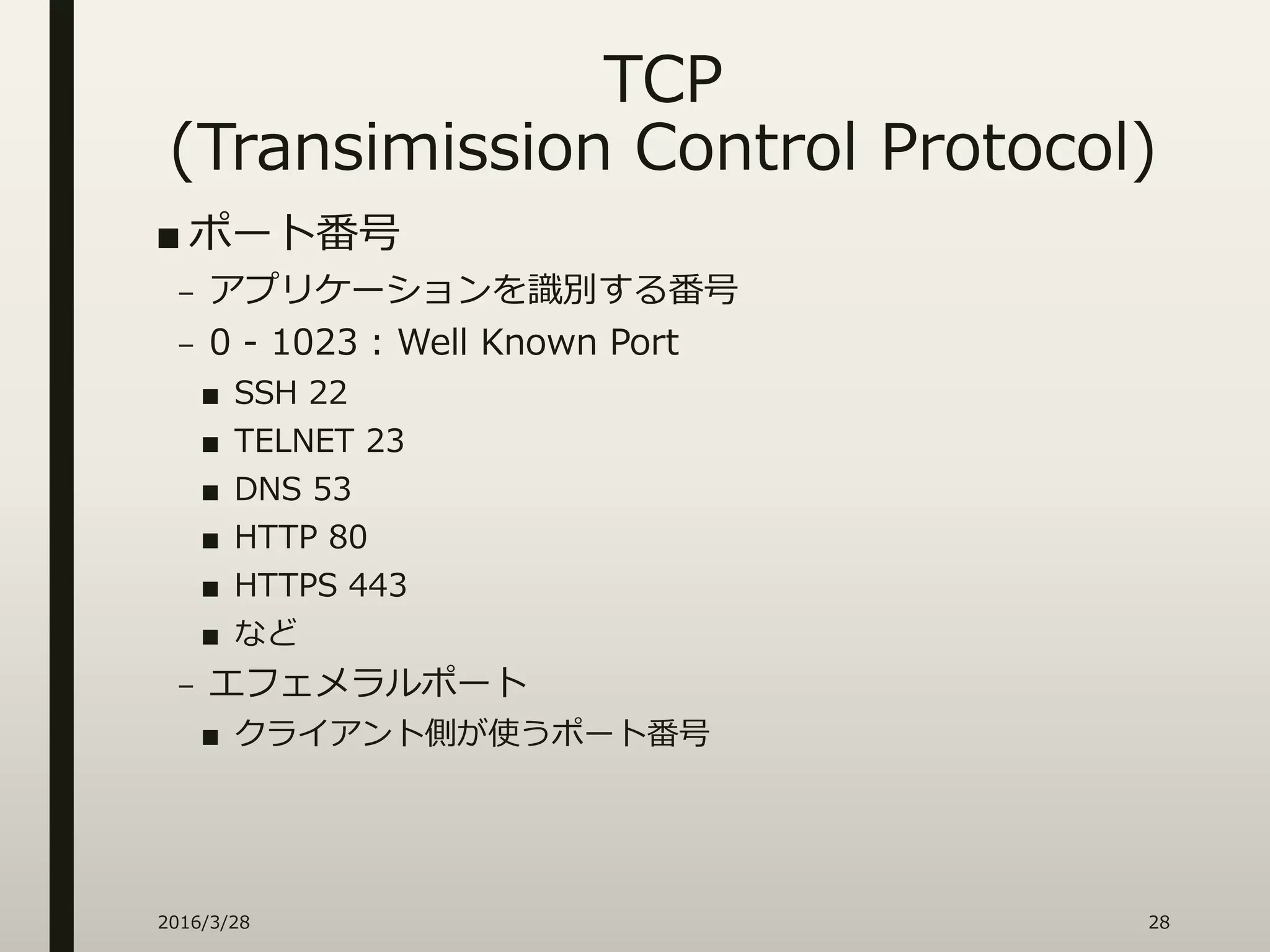 TCP
(Transimission Control Protocol)

■ ポート番号

– アプリケーションを識別する番号

– 0 - 1023 : Well Known Port

■ SSH 22

■ TELNET 23

■ DNS 53

■ HTTP 80

■ HTTPS 443

■ など

– エフェメラルポート

■ クライアント側が使うポート番号

2016/3/28

28